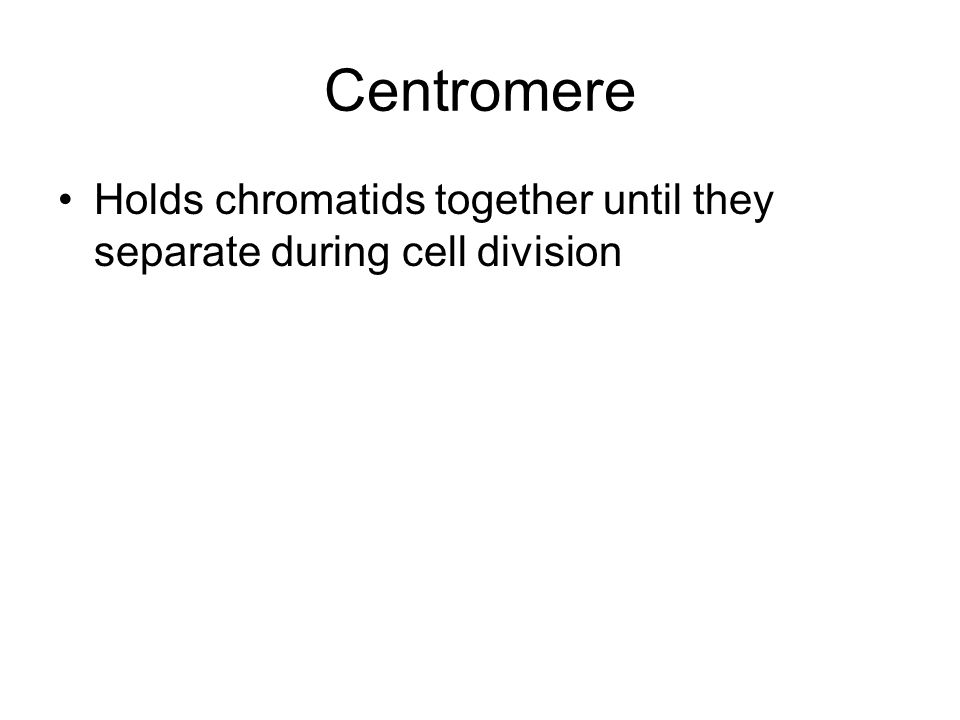 Centromere

• Holds chromatids together until they separate during cell division